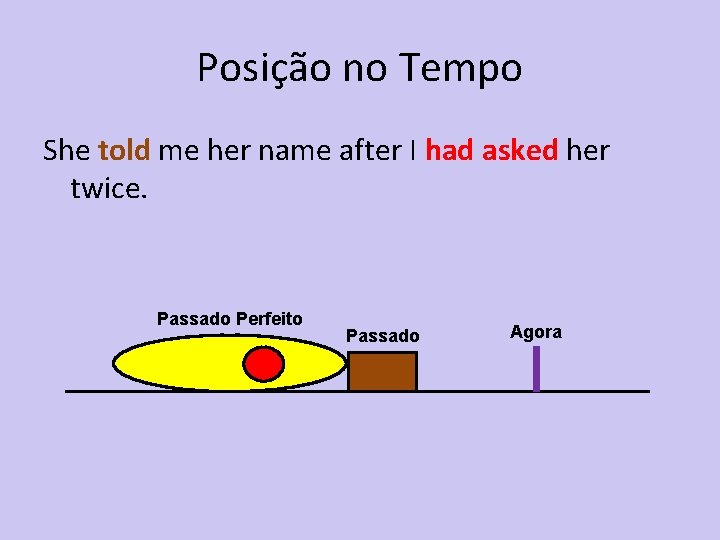 Posição no Tempo

She told me her name after I had asked her twice.

Passado Perfeito

Passado

Agora